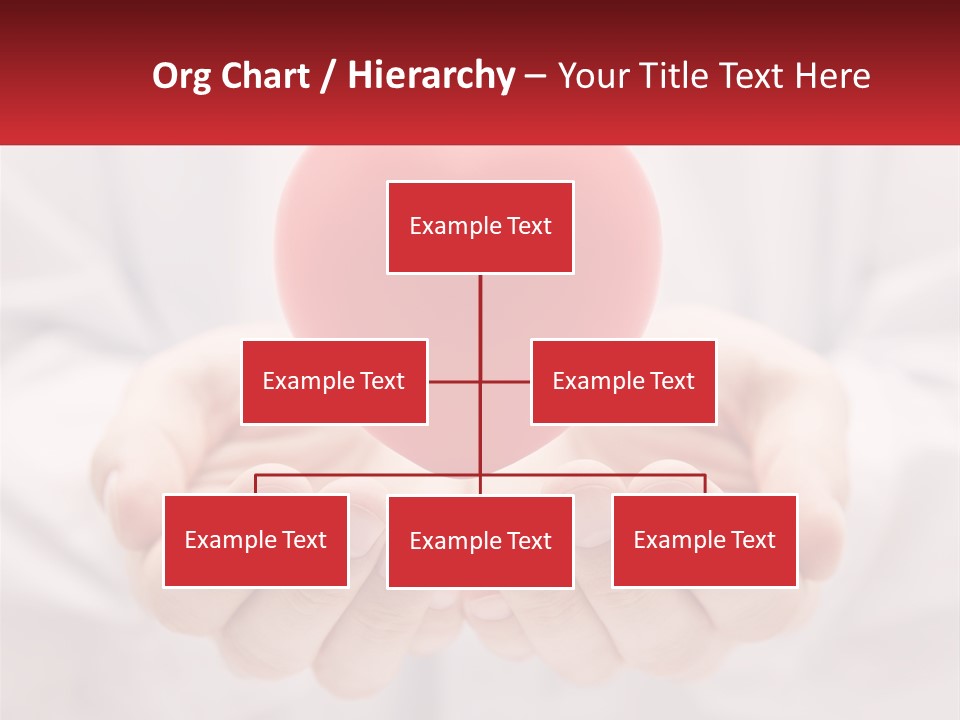 Org Chart / Hierarchy – Your Title Text Here

Example Text

Example Text

Example Text

Example Text

Example Text

Example Text